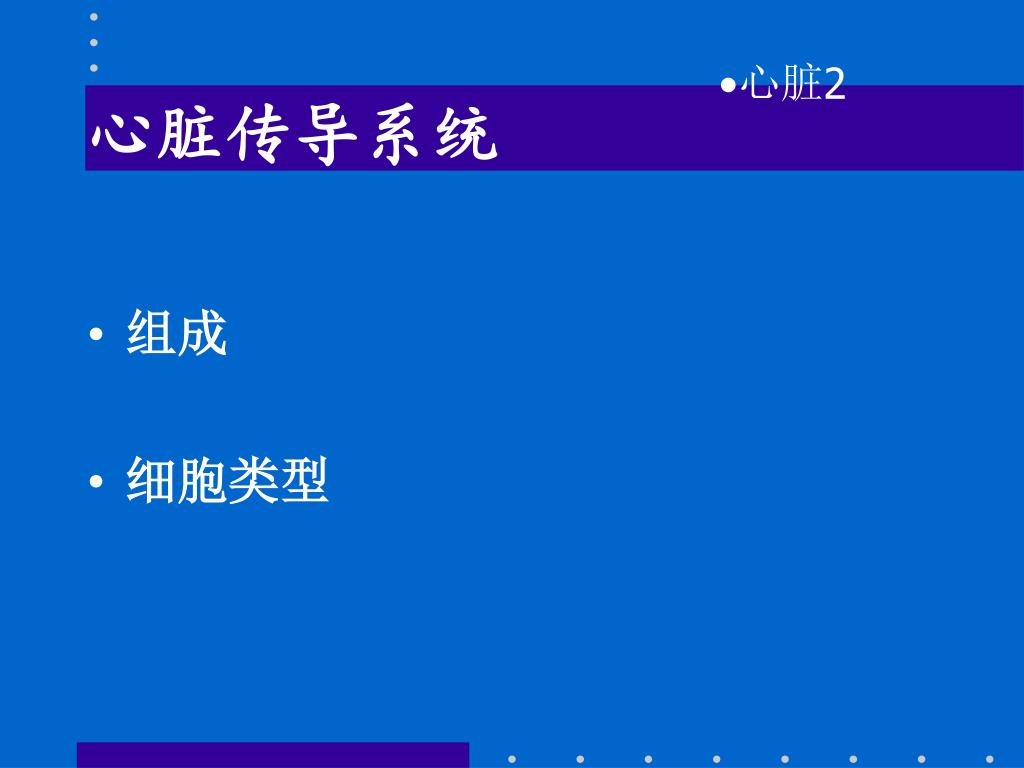 •心脏2

心脏传导系统

• 组成

• 细胞类型